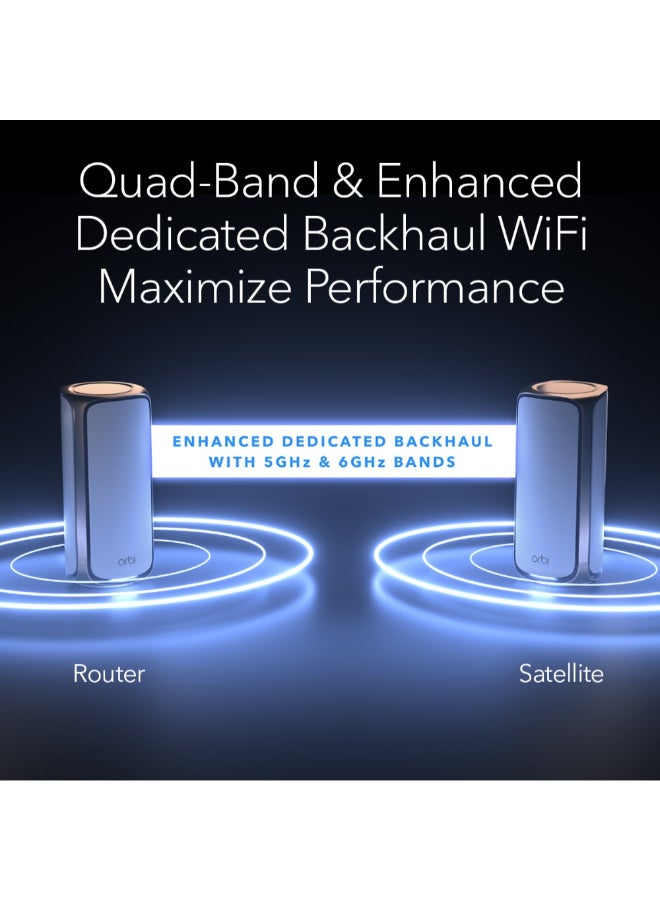 Quad-Band & Enhanced Dedicated Backhaul WiFi Maximize Performance

ENHANCED DEDICATED BACKHAUL WITH 5GHz & 6GHz BANDS

orbi

orbi

Router

Satellite